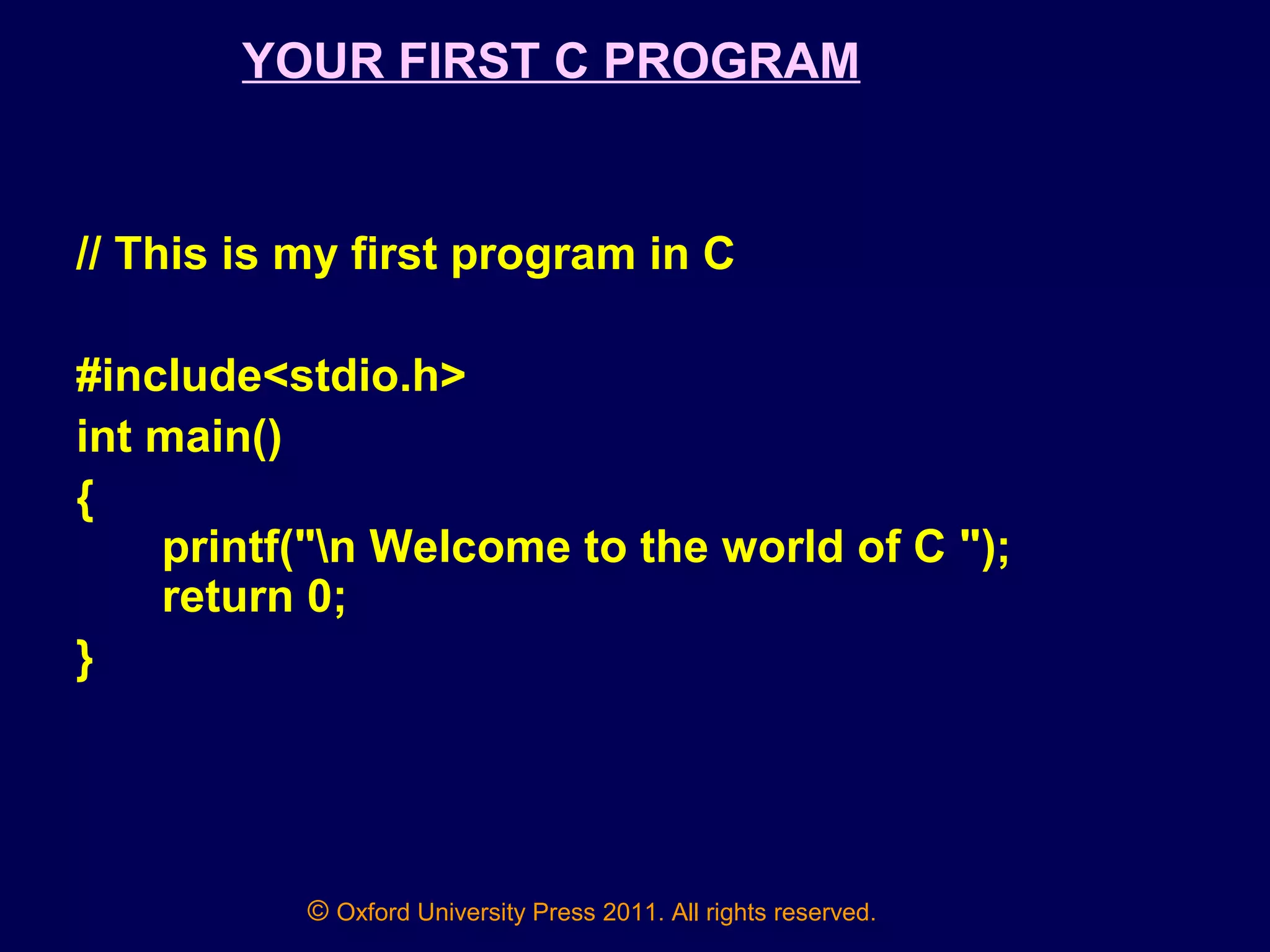 YOUR FIRST C PROGRAM

// This is my first program in C

#include<stdio.h>
int main()
{
printf("\n Welcome to the world of C ");
return 0;
}

© Oxford University Press 2011. All rights reserved.